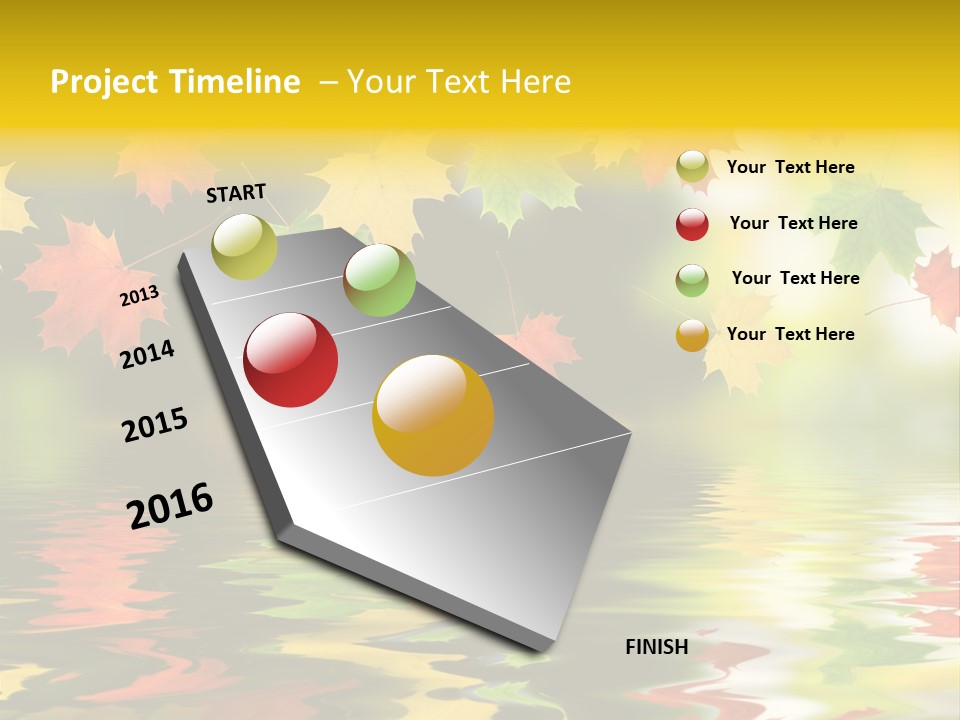 Project Timeline – Your Text Here

START

2013

2014

2015

2016

FINISH

Your Text Here

Your Text Here

Your Text Here

Your Text Here